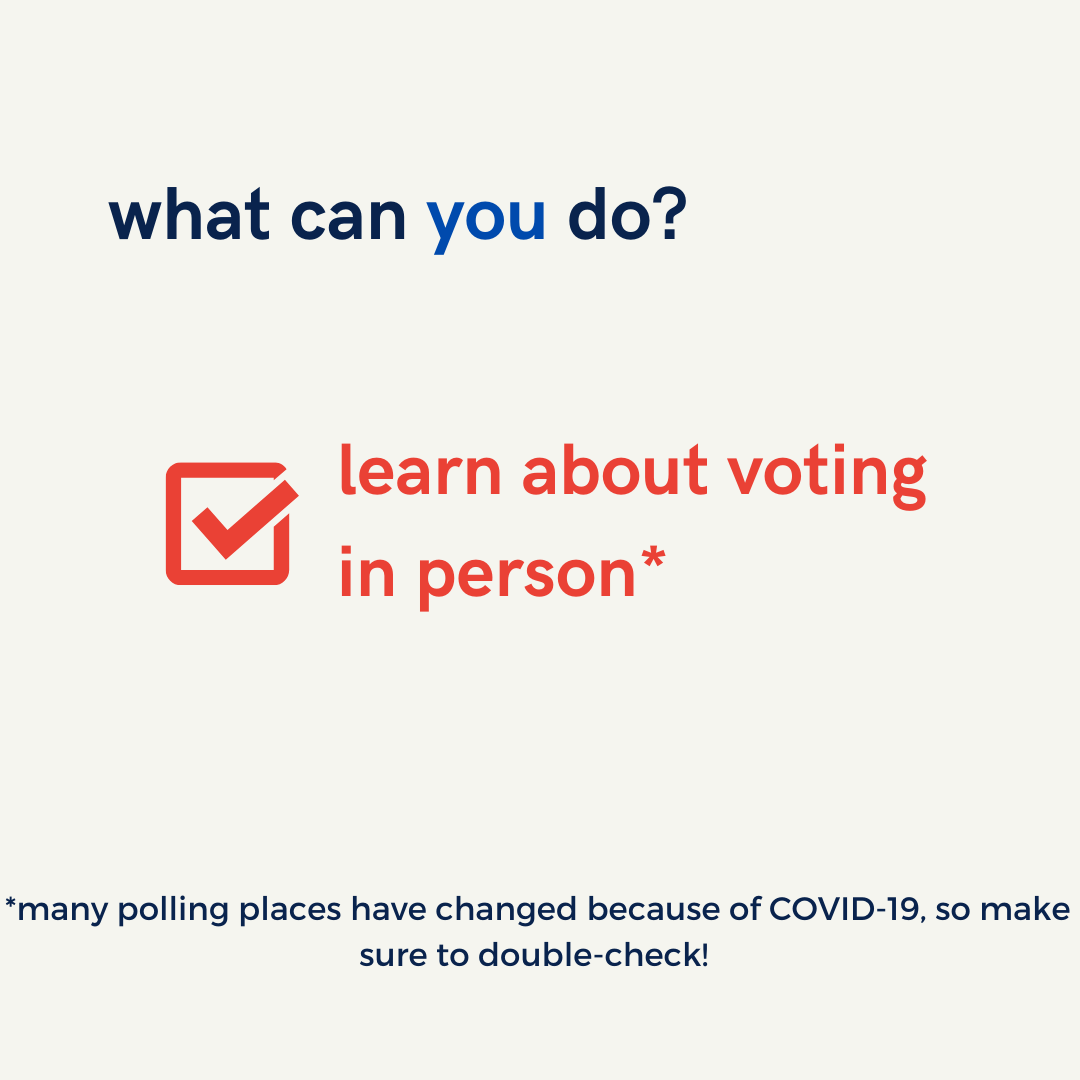 what can you do?

learn about voting in person*

*many polling places have changed because of COVID-19, so make sure to double-check!